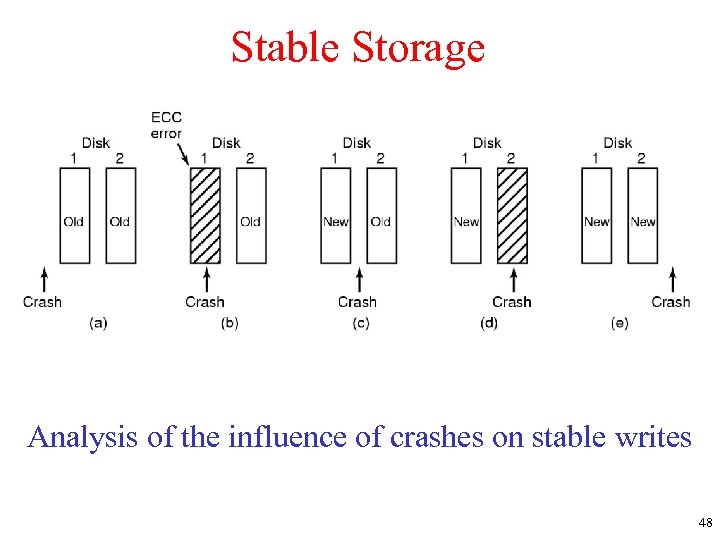 Stable Storage

ECC error

Disk
1 2
Old Old
Crash
(a)

Disk
1 2
Old
Crash
(b)

Disk
1 2
New Old
Crash
(c)

Disk
1 2
New
Crash
(d)

Disk
1 2
New New
Crash
(e)

Analysis of the influence of crashes on stable writes

48